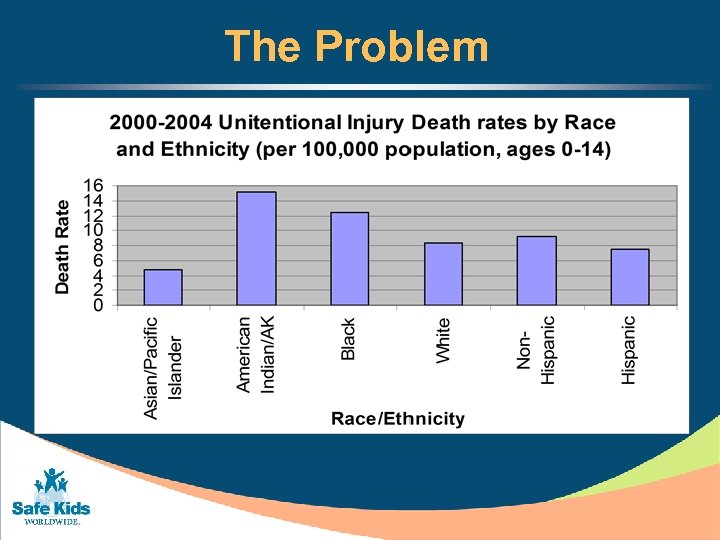 The Problem

2000-2004 Unitentional Injury Death rates by Race and Ethnicity (per 100,000 population, ages 0-14)

Death Rate

16
14
12
10
8
6
4
2
0

Asian/Pacific Islander
American Indian/AK
Black
White
Non-Hispanic
Hispanic

Race/Ethnicity

Safe Kids
WORLDWIDE.